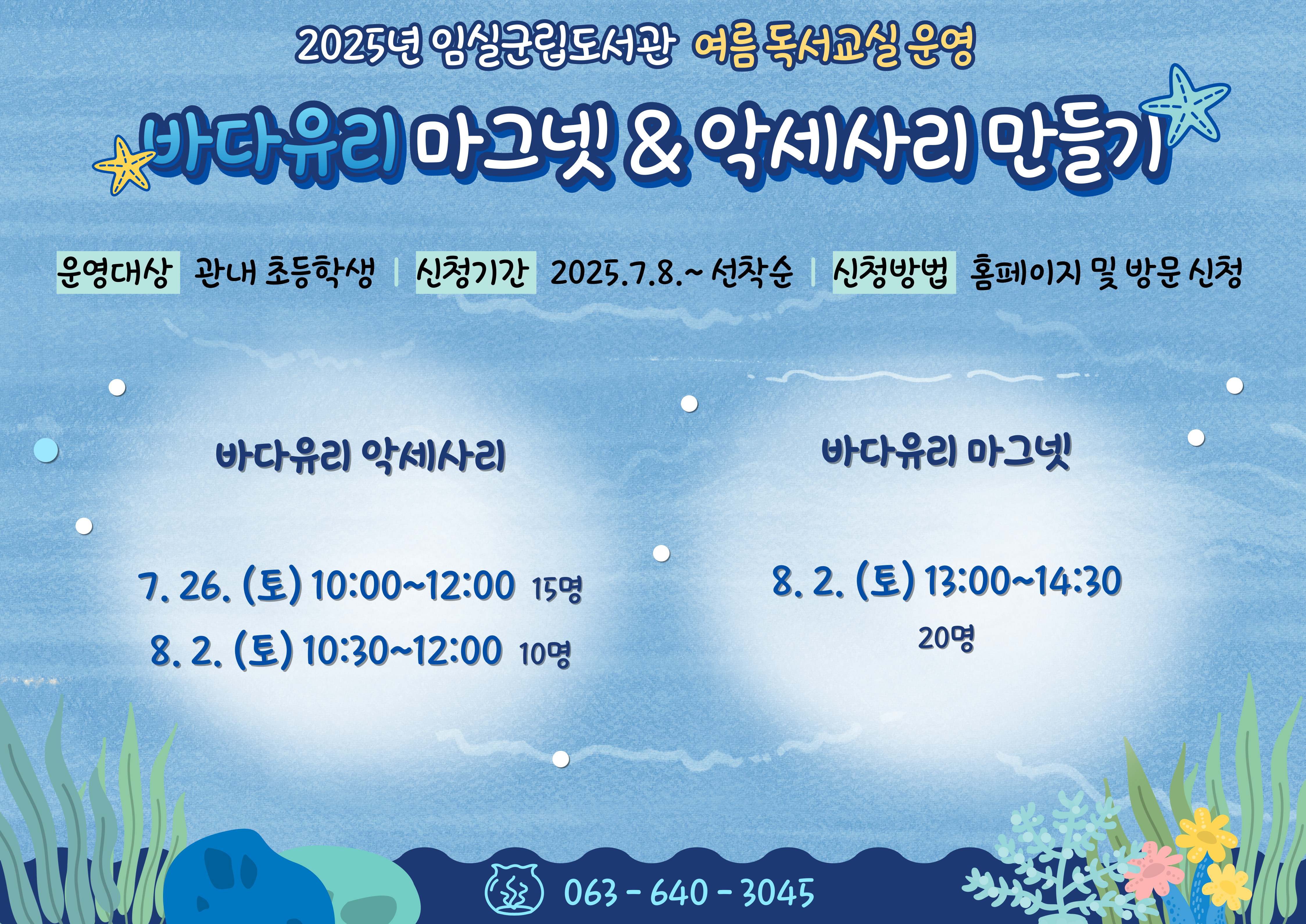 2025년 임실군립도서관 여름 독서교실 운영

바다유리 마그넷 & 악세사리 만들기

운영대상 관내 초등학생 | 신청기간 2025.7.8.~ 선착순 | 신청방법 홈페이지 및 방문 신청

바다유리 악세사리

7. 26. (토) 10:00~12:00 15명
8. 2. (토) 10:30~12:00 10명

바다유리 마그넷

8. 2. (토) 13:00~14:30
20명

063 - 640 - 3045